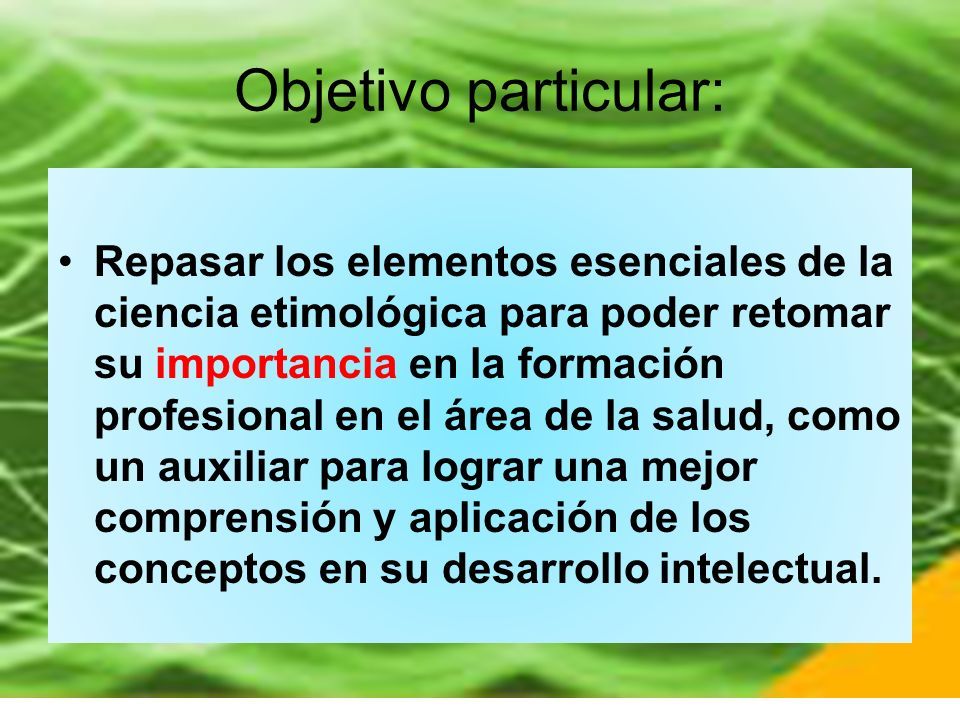 Objetivo particular:

• Repasar los elementos esenciales de la ciencia etimológica para poder retomar su importancia en la formación profesional en el área de la salud, como un auxiliar para lograr una mejor comprensión y aplicación de los conceptos en su desarrollo intelectual.